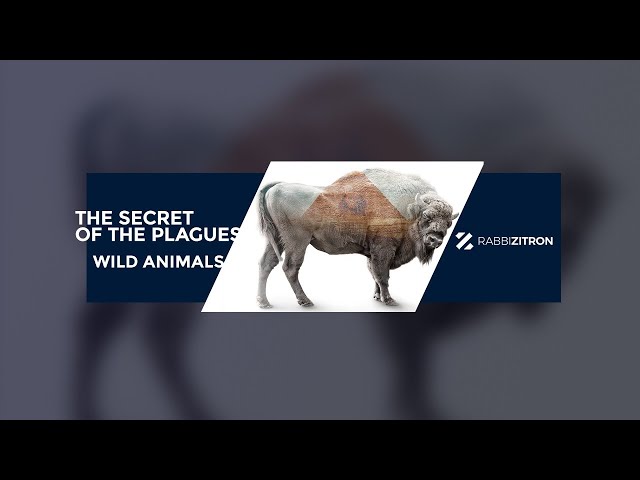 THE SECRET OF THE PLAGUES

WILD ANIMALS

RABBIZITRON